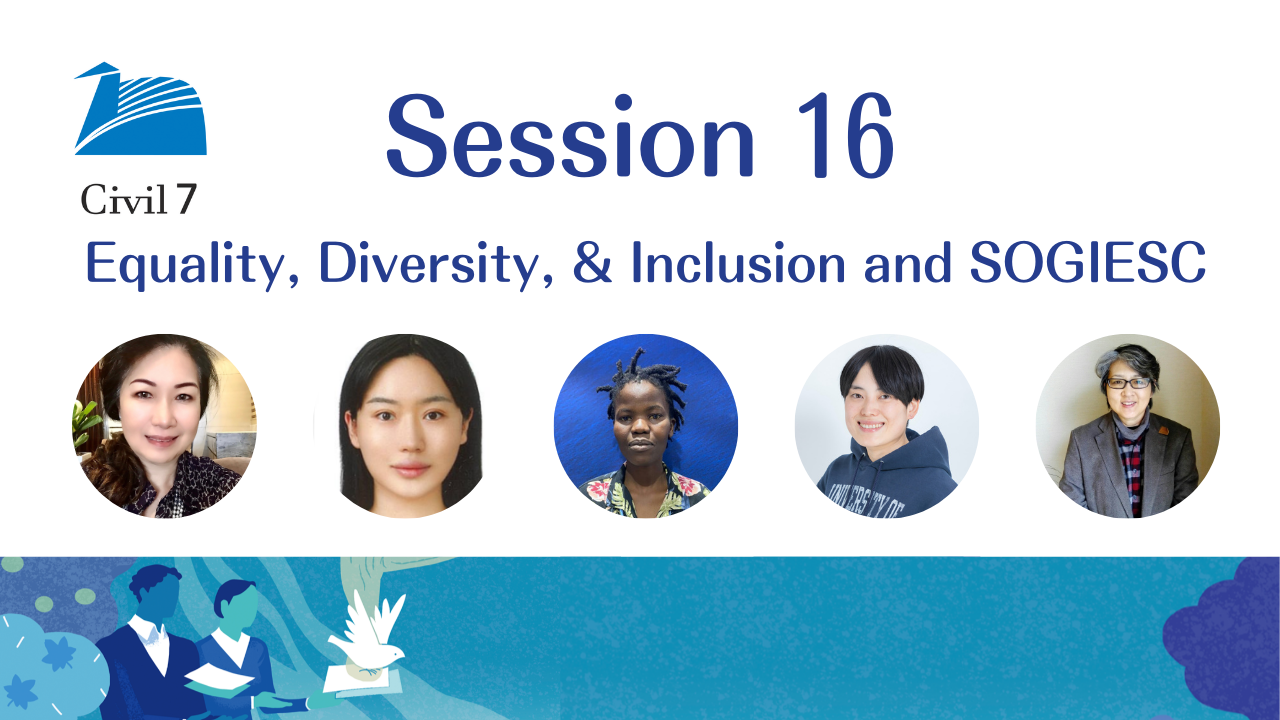 Civil 7

Session 16

Equality, Diversity, & Inclusion and SOGIESC

UNIVERSITY OF